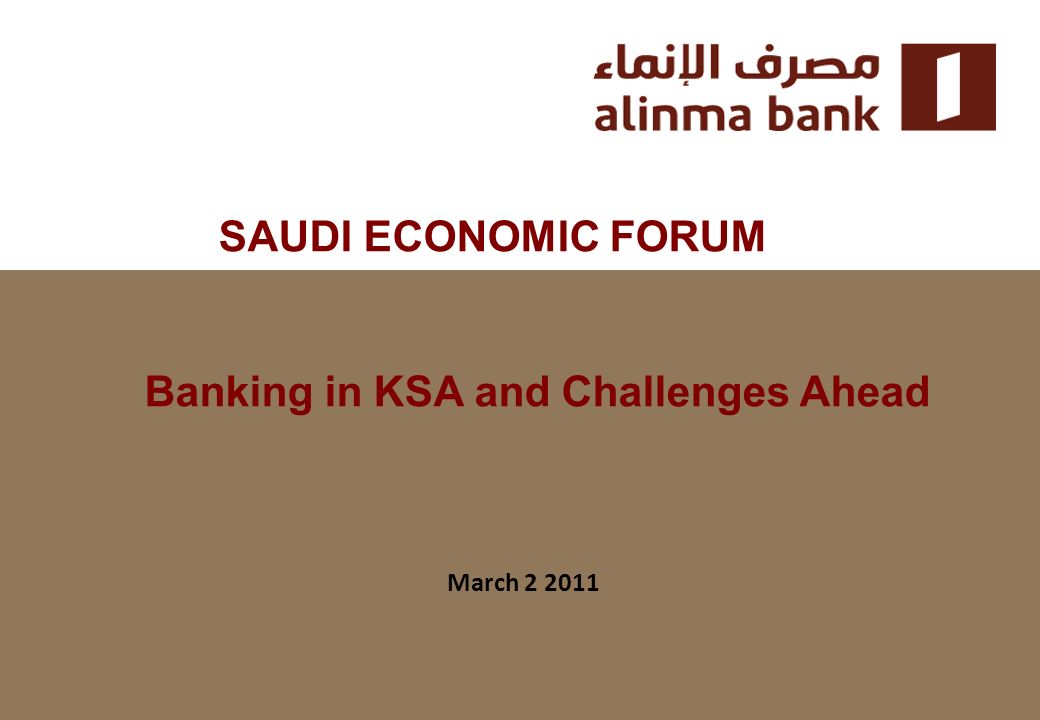 مصرف الإنماء
alinma bank

SAUDI ECONOMIC FORUM

Banking in KSA and Challenges Ahead

March 2 2011